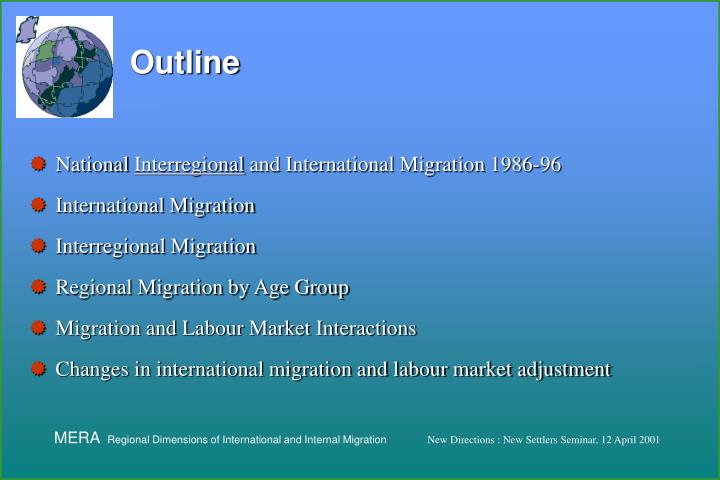 Outline

National Interregional and International Migration 1986-96

International Migration

Interregional Migration

Regional Migration by Age Group

Migration and Labour Market Interactions

Changes in international migration and labour market adjustment

MERA Regional Dimensions of International and Internal Migration

New Directions : New Settlers Seminar, 12 April 2001